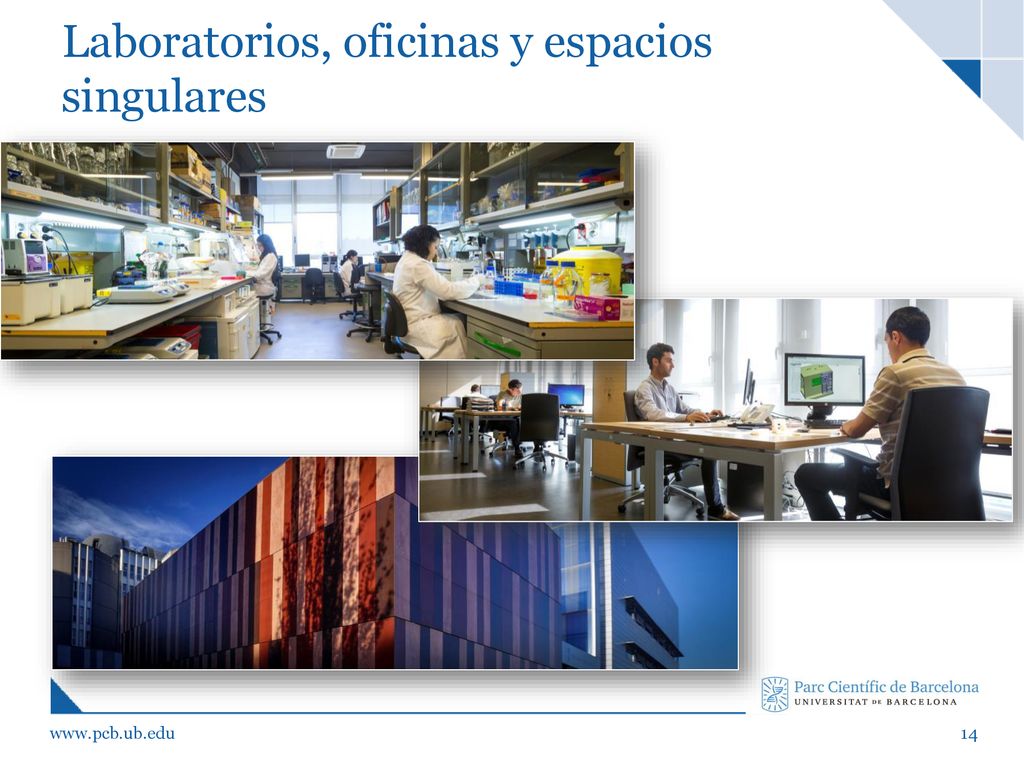 Laboratorios, oficinas y espacios singulares

Parc Científic de Barcelona
UNIVERSITAT DE BARCELONA

www.pcb.ub.edu

14